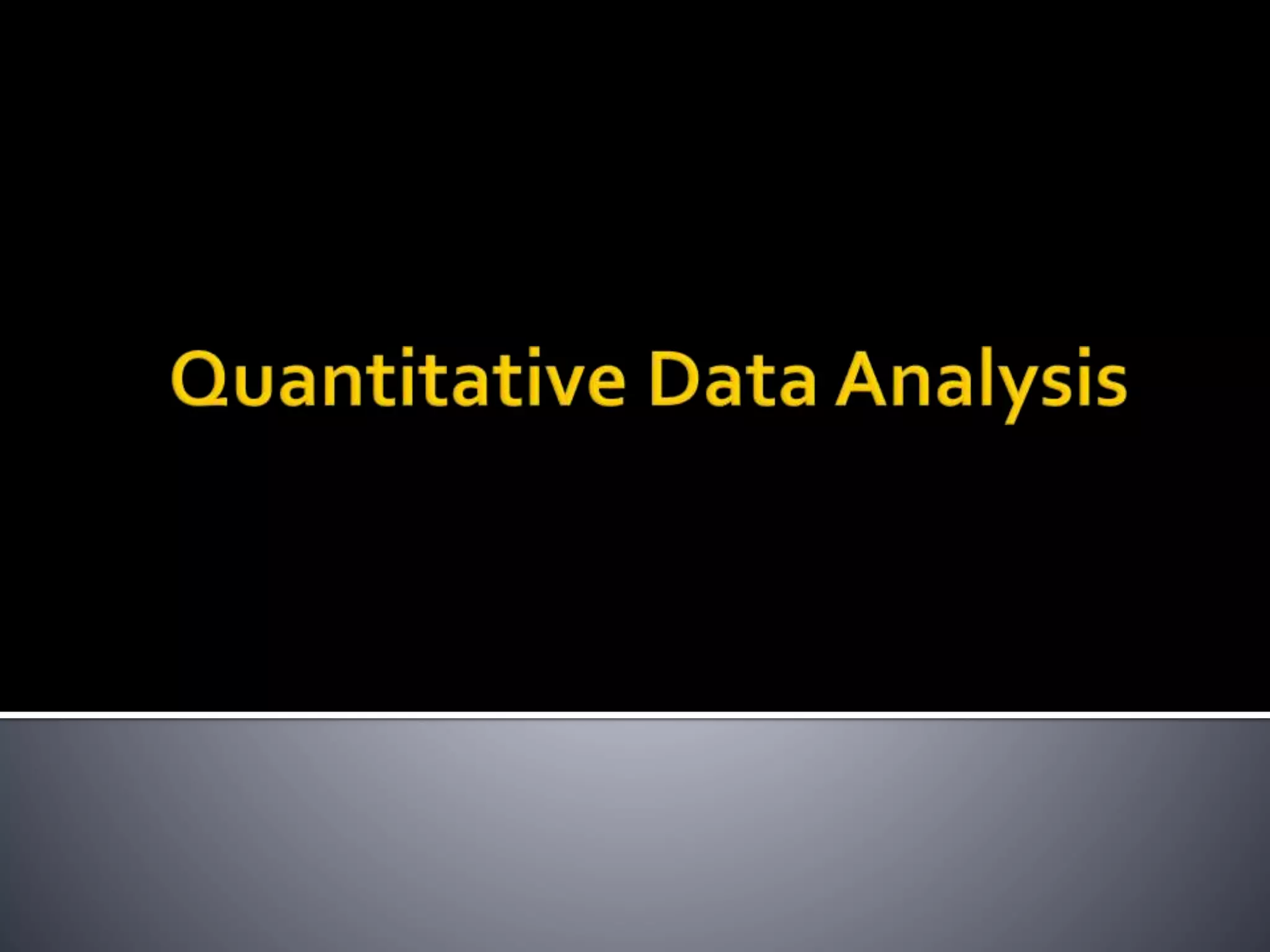 Quantitative Data Analysis